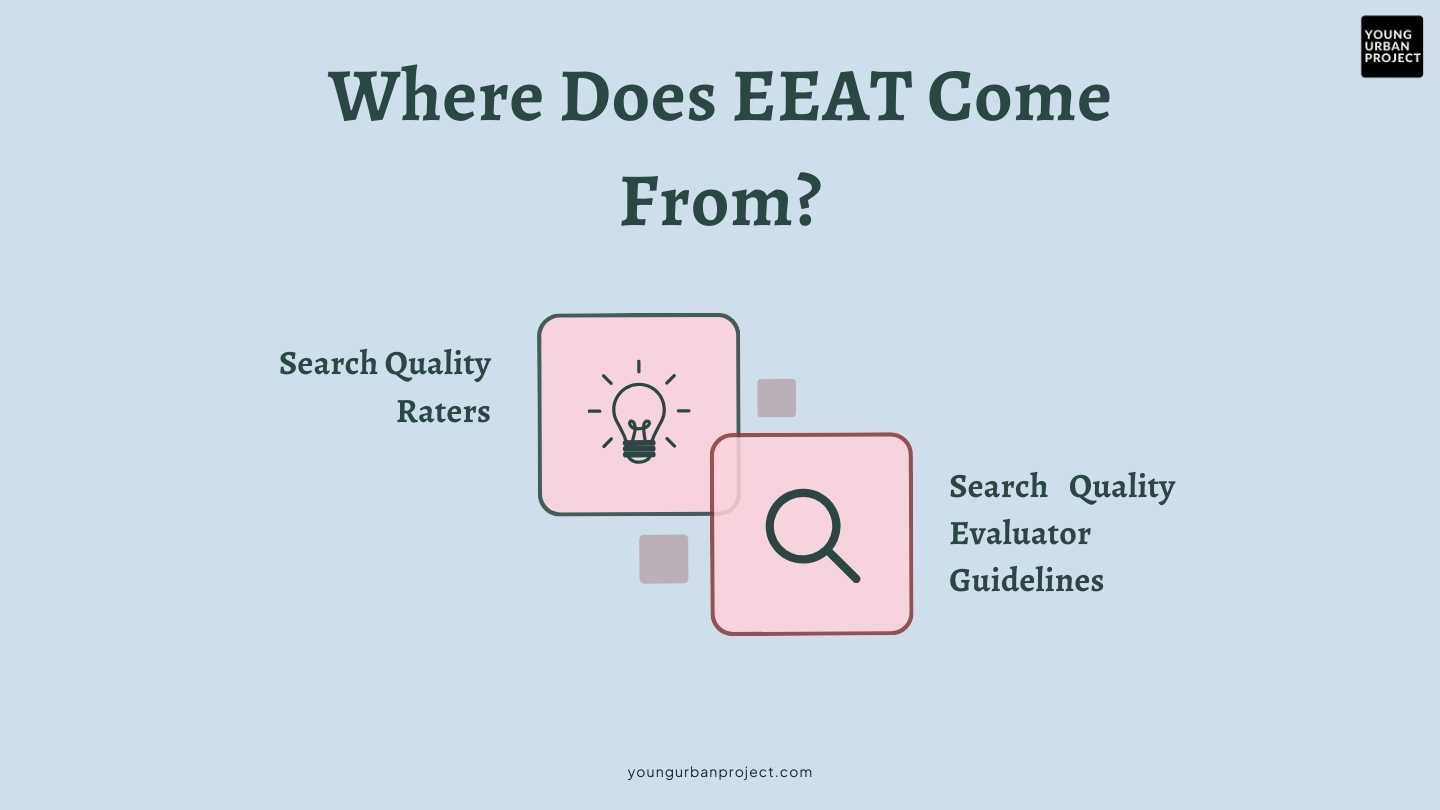 YOUNG URBAN PROJECT

Where Does EEAT Come From?

Search Quality Raters

Search Quality Evaluator Guidelines

youngurbanproject.com